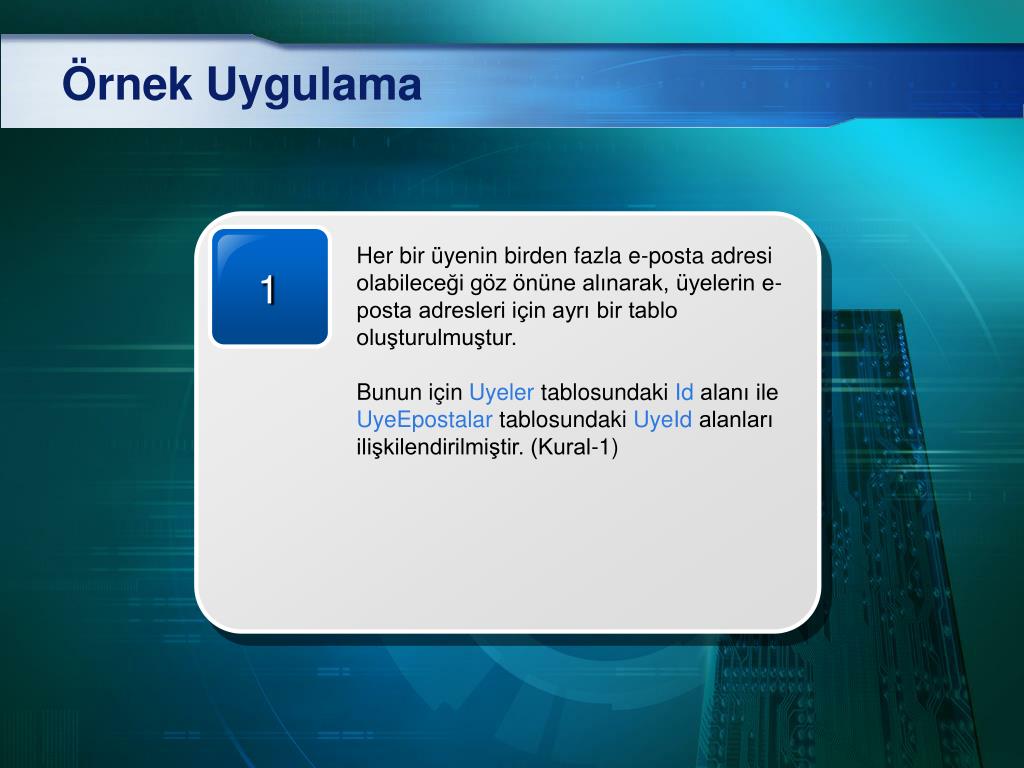 Örnek Uygulama

1

Her bir üyenin birden fazla e-posta adresi olabileceği göz önüne alınarak, üyelerin e-posta adresleri için ayrı bir tablo oluşturulmuştur.

Bunun için Uyeler tablosundaki Id alanı ile UyeEpostalar tablosundaki UyeId alanları ilişkilendirilmiştir. (Kural-1)